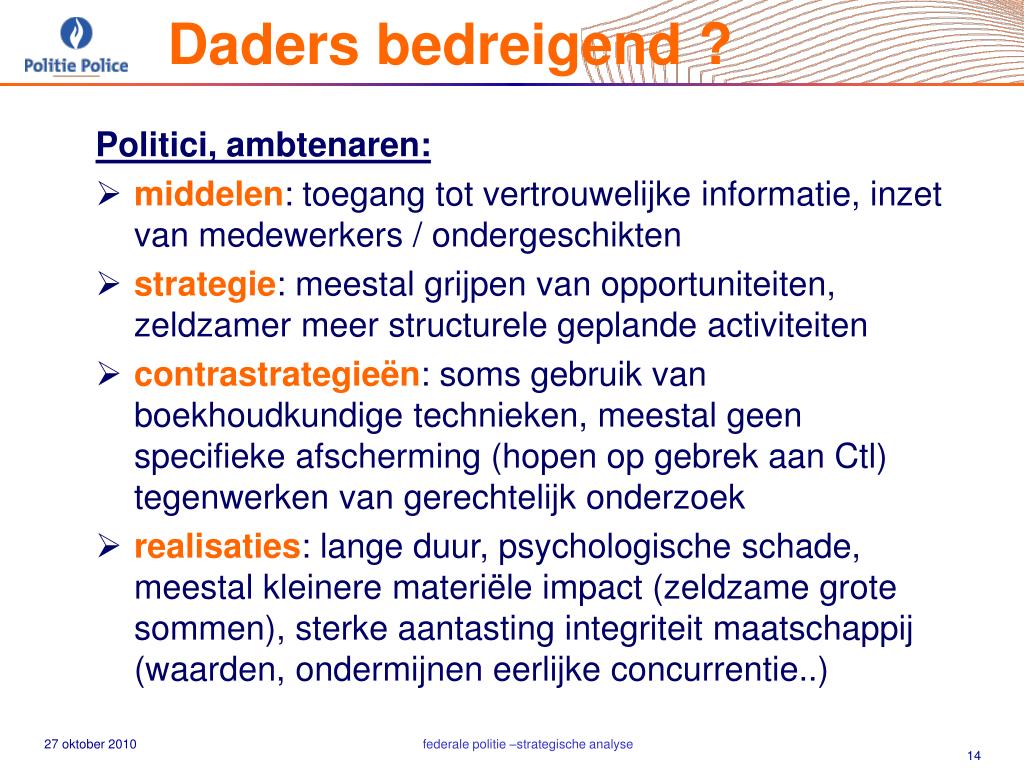 Politie Police

Daders bedreigend ?

Politici, ambtenaren:

➢ middelen: toegang tot vertrouwelijke informatie, inzet van medewerkers / ondergeschikten

➢ strategie: meestal grijpen van opportuniteiten, zeldzamer meer structurele geplande activiteiten

➢ contrastrategieën: soms gebruik van boekhoudkundige technieken, meestal geen specifieke afscherming (hopen op gebrek aan Ctl) tegenwerken van gerechtelijk onderzoek

➢ realisaties: lange duur, psychologische schade, meestal kleinere materiële impact (zeldzame grote sommen), sterke aantasting integriteit maatschappij (waarden, ondermijnen eerlijke concurrentie..)

27 oktober 2010

federale politie –strategische analyse

14